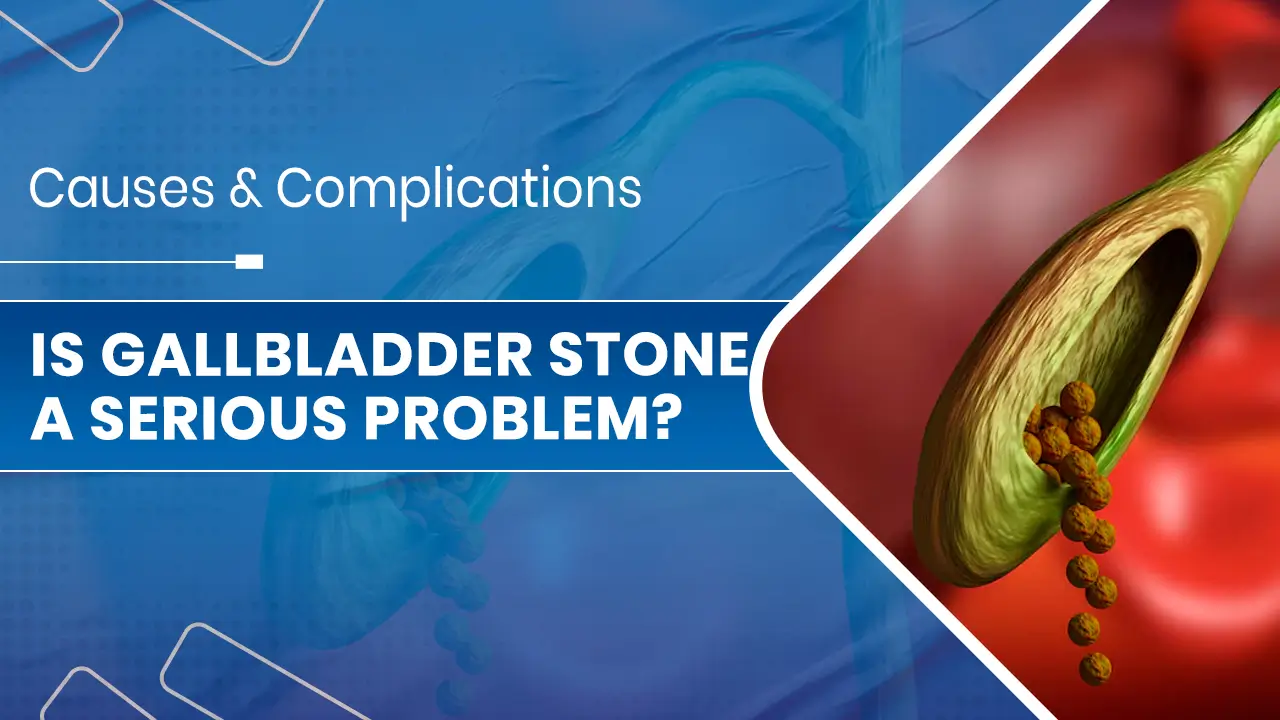 Causes & Complications

IS GALLBLADDER STONE A SERIOUS PROBLEM?